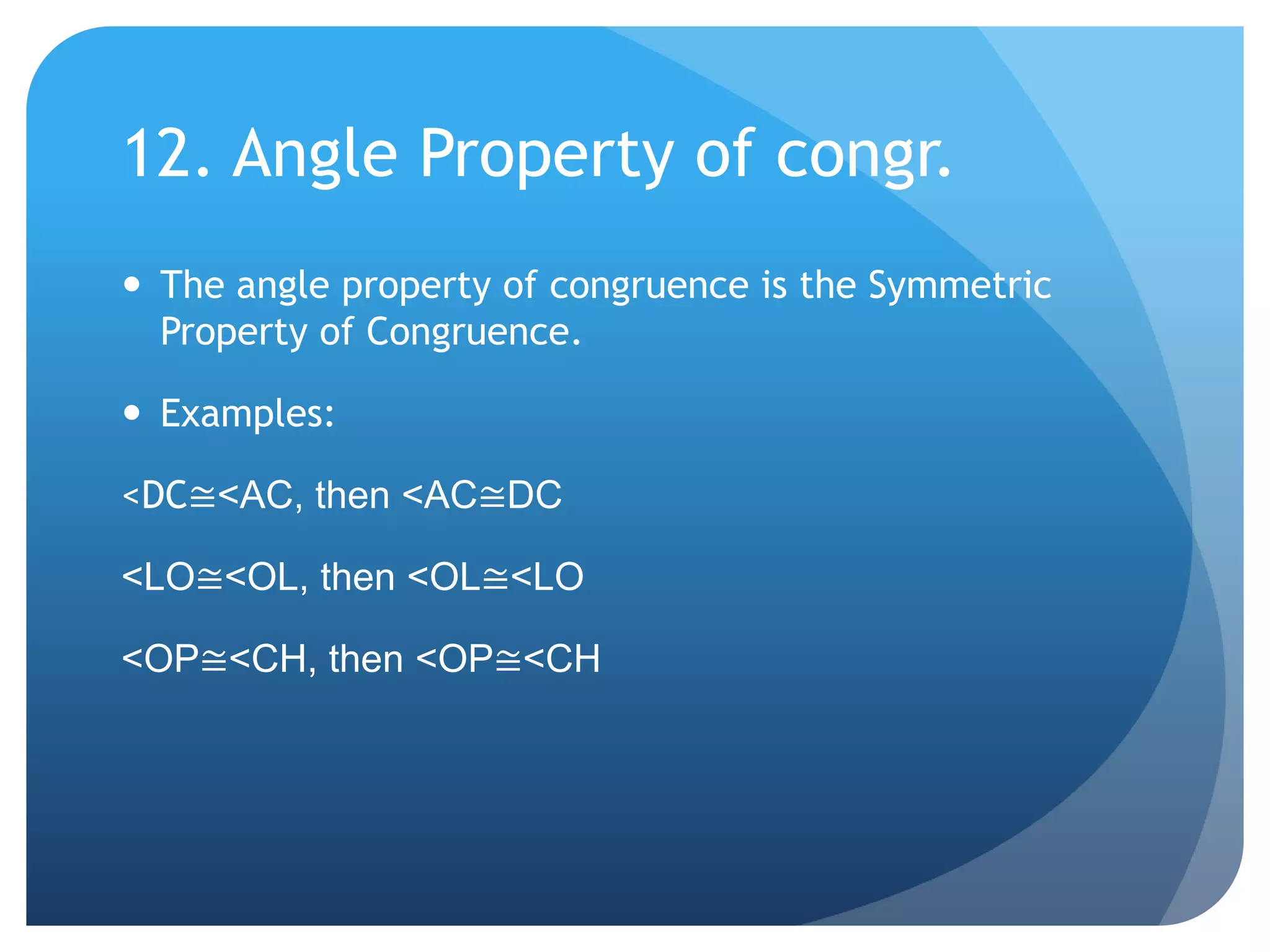 12. Angle Property of congr.

• The angle property of congruence is the Symmetric Property of Congruence.

• Examples:

<DC≅<AC, then <AC≅DC

<LO≅<OL, then <OL≅<LO

<OP≅<CH, then <OP≅<CH